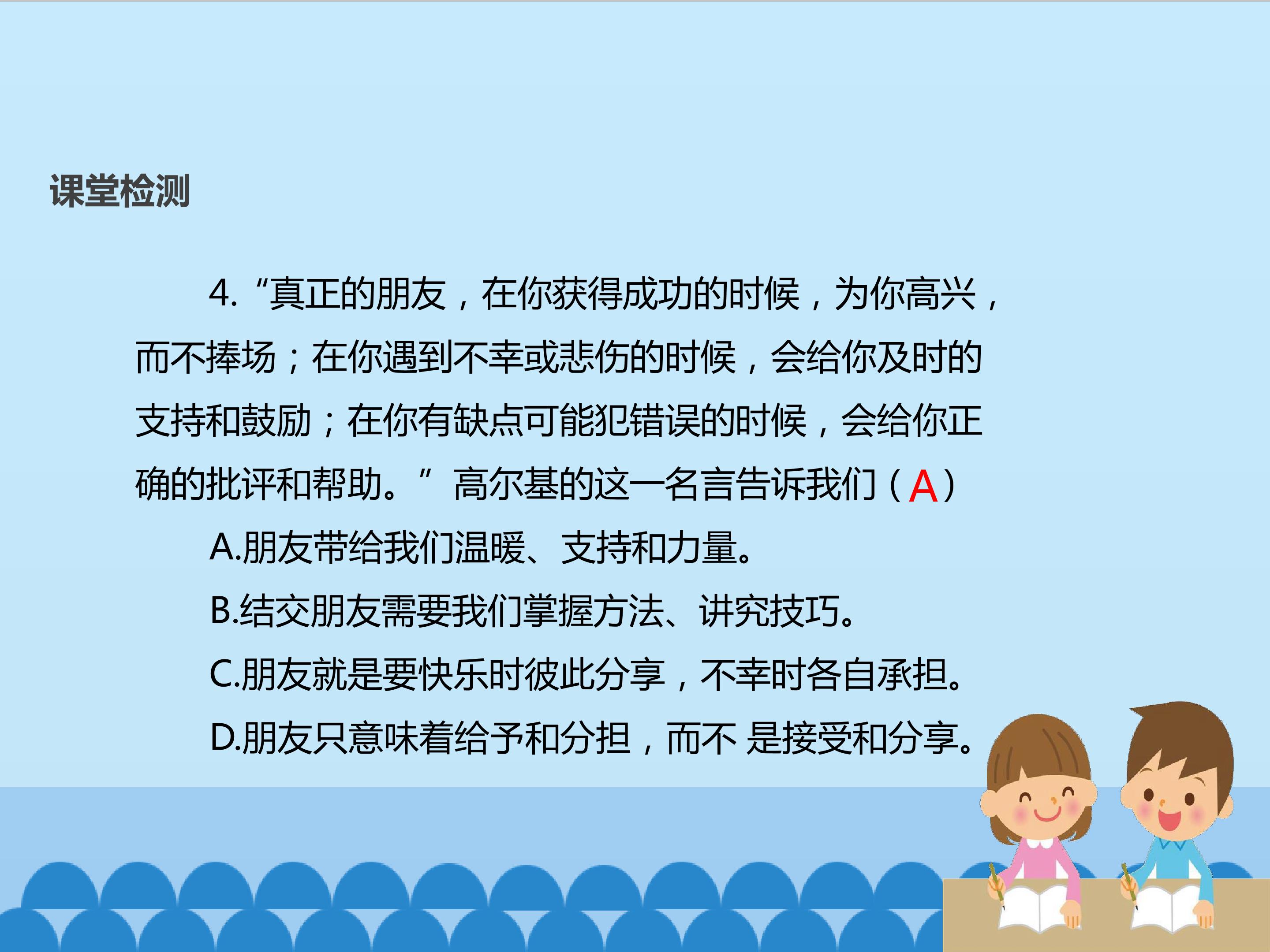 课堂检测

4.“真正的朋友，在你获得成功的时候，为你高兴，而不捧场；在你遇到不幸或悲伤的时候，会给你及时的支持和鼓励；在你有缺点可能犯错误的时候，会给你正确的批评和帮助。”高尔基的这一名言告诉我们（A）

A.朋友带给我们温暖、支持和力量。

B.结交朋友需要我们掌握方法、讲究技巧。

C.朋友就是要快乐时彼此分享，不幸时各自承担。

D.朋友只意味着给予和分担，而不 是接受和分享。